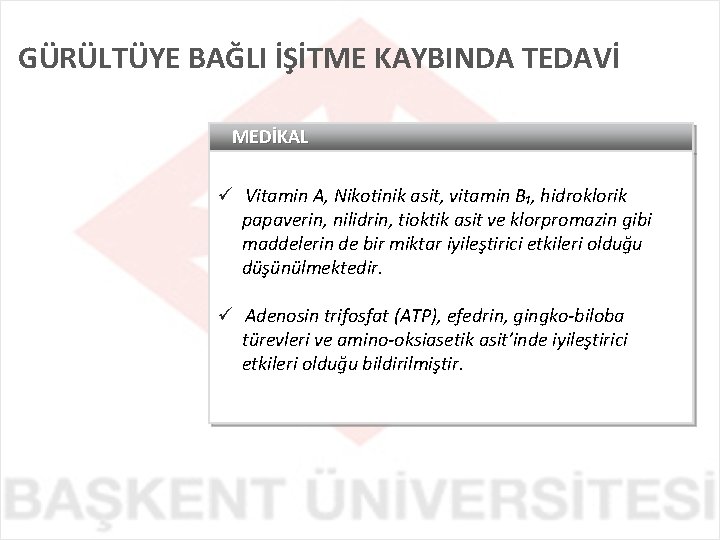 GÜRÜLTÜYE BAĞLI İŞİTME KAYBINDA TEDAVİ

MEDİKAL

✓ Vitamin A, Nikotinik asit, vitamin $B_1$, hidroklorik papaverin, nilidrin, tioktik asit ve klorpromazin gibi maddelerin de bir miktar iyileştirici etkileri olduğu düşünülmektedir.

✓ Adenosin trifosfat (ATP), efedrin, gingko-biloba türevleri ve amino-oksiasetik asit'inde iyileştirici etkileri olduğu bildirilmiştir.

BAŞKENT ÜNİVERSİTESİ